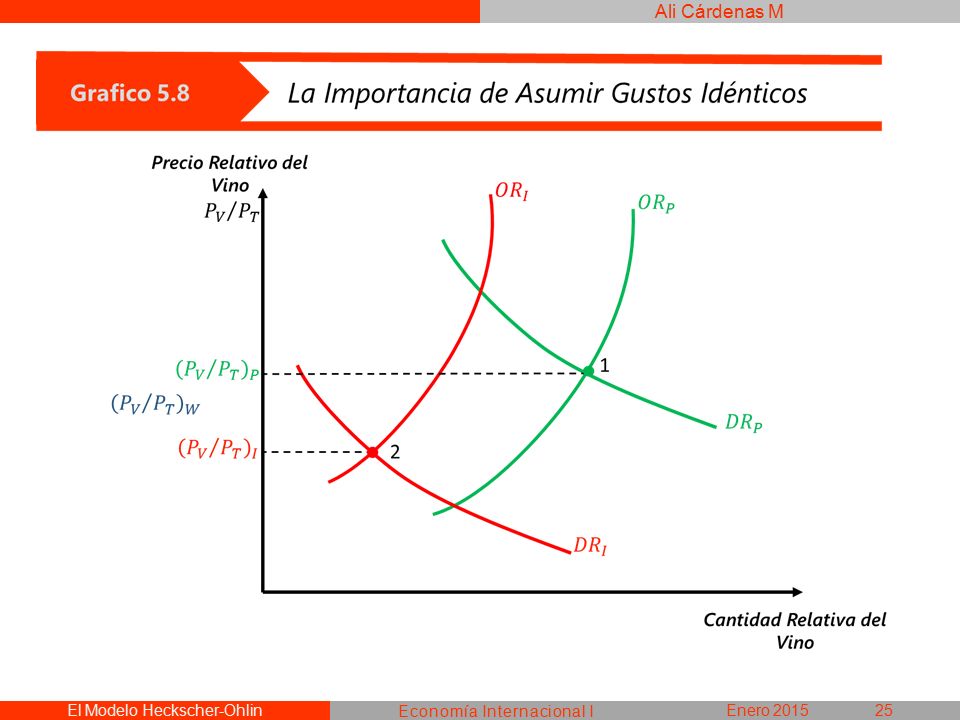 Ali Cárdenas M

Grafico 5.8

La Importancia de Asumir Gustos Idénticos

Precio Relativo del Vino

$P_V/P_T$

$OR_I$

$OR_P$

$(P_V/P_T)_P$

1

$(P_V/P_T)_W$

$DR_P$

$(P_V/P_T)_I$

2

$DR_I$

Cantidad Relativa del Vino

El Modelo Heckscher-Ohlin

Economía Internacional I

Enero 2015

25